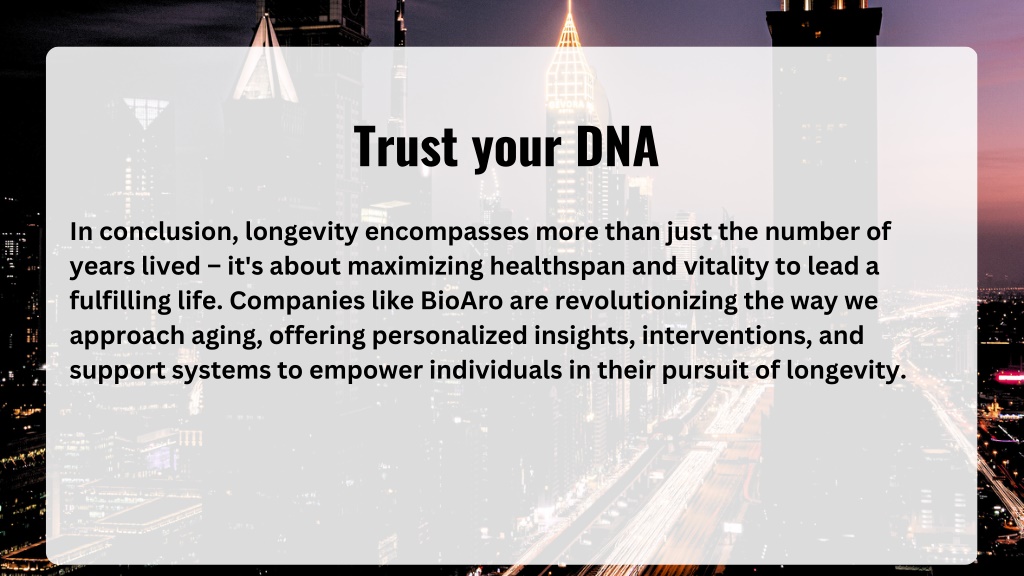 Trust your DNA

In conclusion, longevity encompasses more than just the number of years lived – it's about maximizing healthspan and vitality to lead a fulfilling life. Companies like BioAro are revolutionizing the way we approach aging, offering personalized insights, interventions, and support systems to empower individuals in their pursuit of longevity.